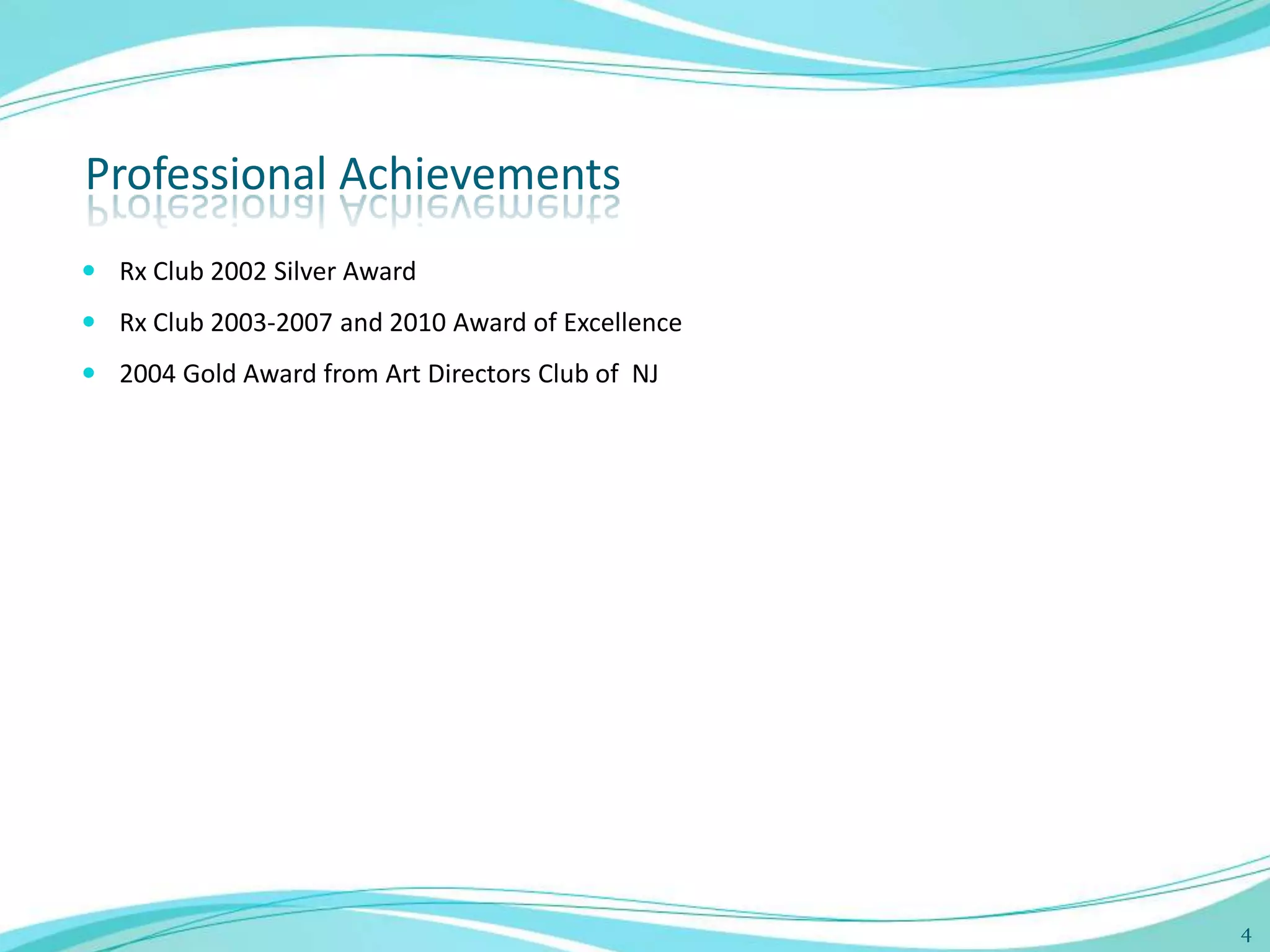 Professional Achievements

- Rx Club 2002 Silver Award
- Rx Club 2003-2007 and 2010 Award of Excellence
- 2004 Gold Award from Art Directors Club of NJ

4